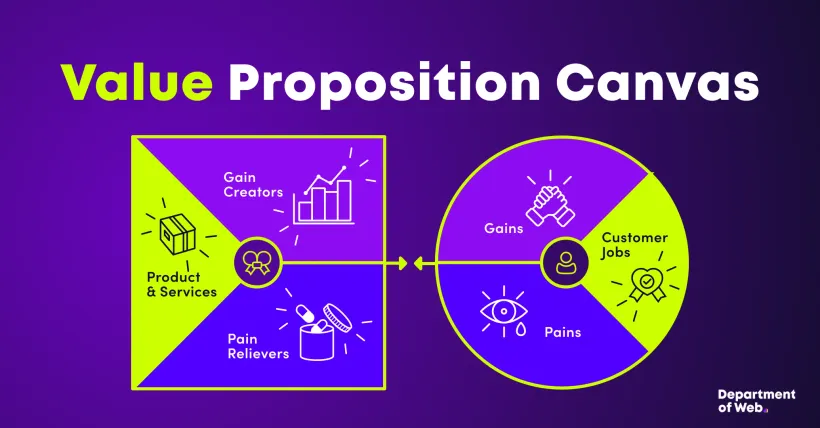 Value Proposition Canvas

Gain Creators

Product & Services

Pain Relievers

Gains

Customer Jobs

Pains

Department of Web.